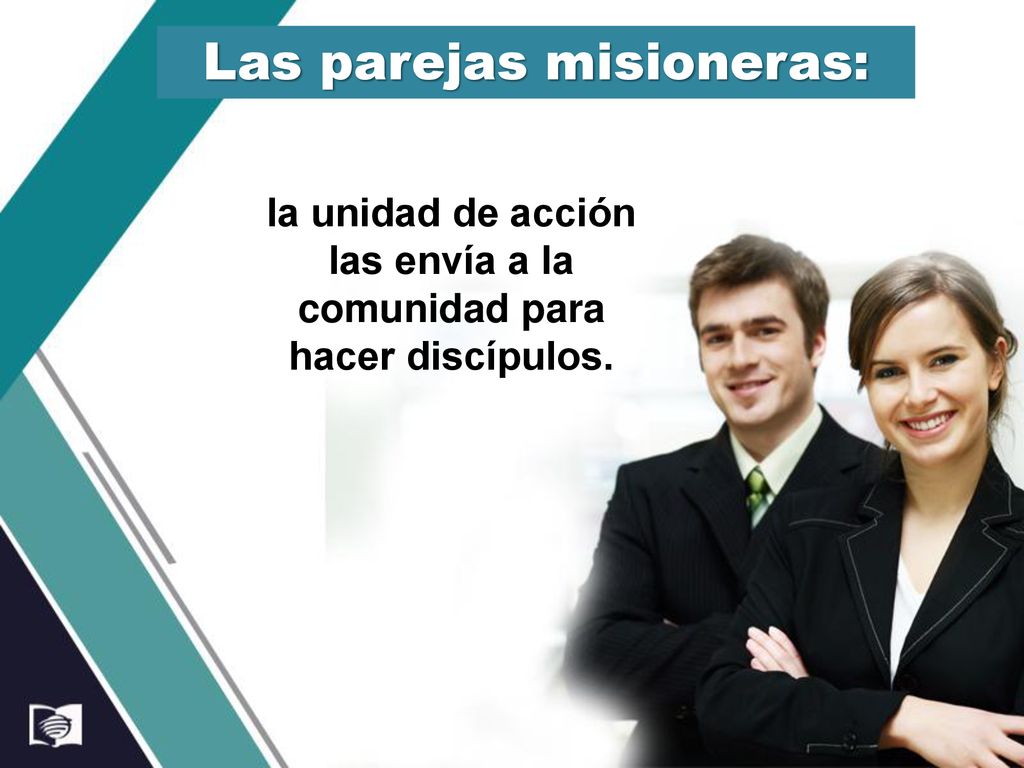 Las parejas misioneras:

la unidad de acción las envía a la comunidad para hacer discípulos.